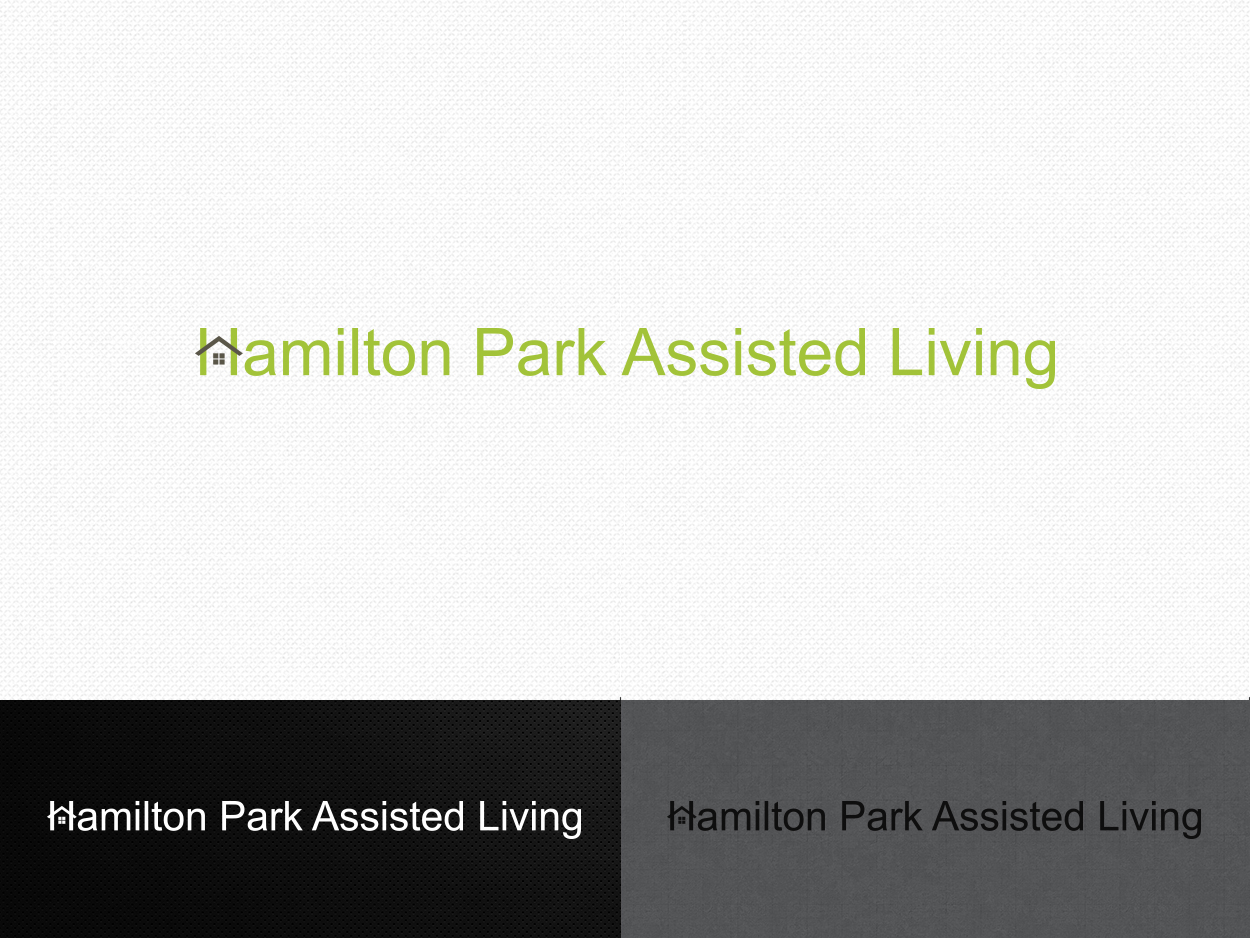 Hamilton Park Assisted Living

Hamilton Park Assisted Living

Hamilton Park Assisted Living